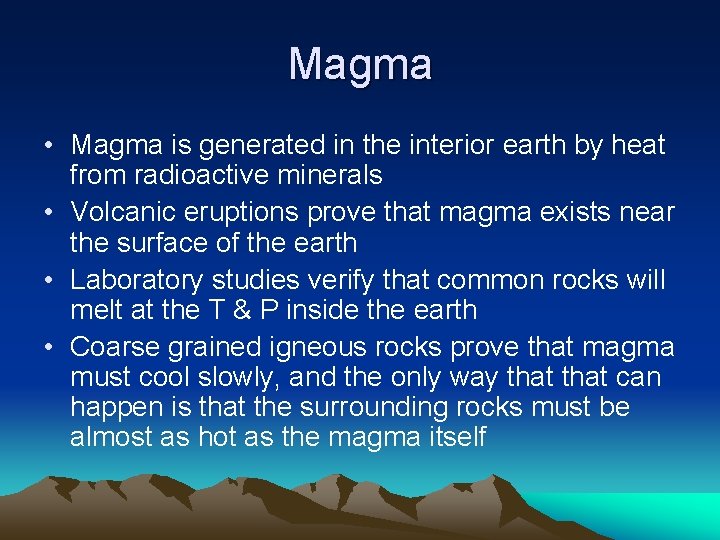 Magma

• Magma is generated in the interior earth by heat from radioactive minerals
• Volcanic eruptions prove that magma exists near the surface of the earth
• Laboratory studies verify that common rocks will melt at the T & P inside the earth
• Coarse grained igneous rocks prove that magma must cool slowly, and the only way that that can happen is that the surrounding rocks must be almost as hot as the magma itself